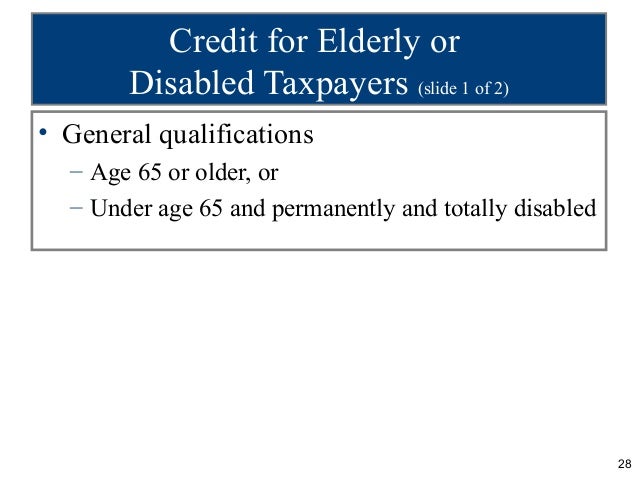 Credit for Elderly or Disabled Taxpayers (slide 1 of 2)

• General qualifications
– Age 65 or older, or
– Under age 65 and permanently and totally disabled

28